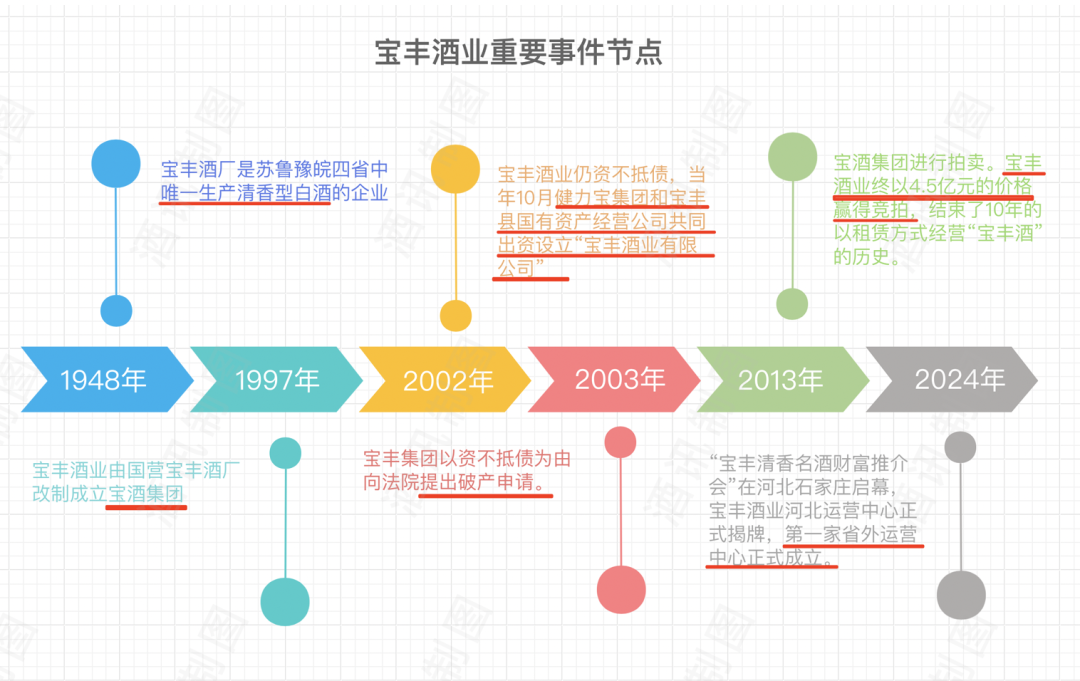 宝丰酒业重要事件节点

宝丰酒厂是苏鲁豫皖四省中唯一生产清香型白酒的企业

宝丰酒业仍资不抵债，当年10月健力宝集团和宝丰县国有资产经营公司共同出资设立“宝丰酒业有限公司”

宝酒集团进行拍卖。宝丰酒业终以4.5亿元的价格赢得竞拍，结束了10年的以租赁方式经营“宝丰酒”的历史。

1948年
1997年
2002年
2003年
2013年
2024年

宝丰酒业由国营宝丰酒厂改制成立宝酒集团

宝丰集团以资不抵债为由向法院提出破产申请。

“宝丰清香名酒财富推介会”在河北石家庄启幕，宝丰酒业河北运营中心正式揭牌，第一家省外运营中心正式成立。